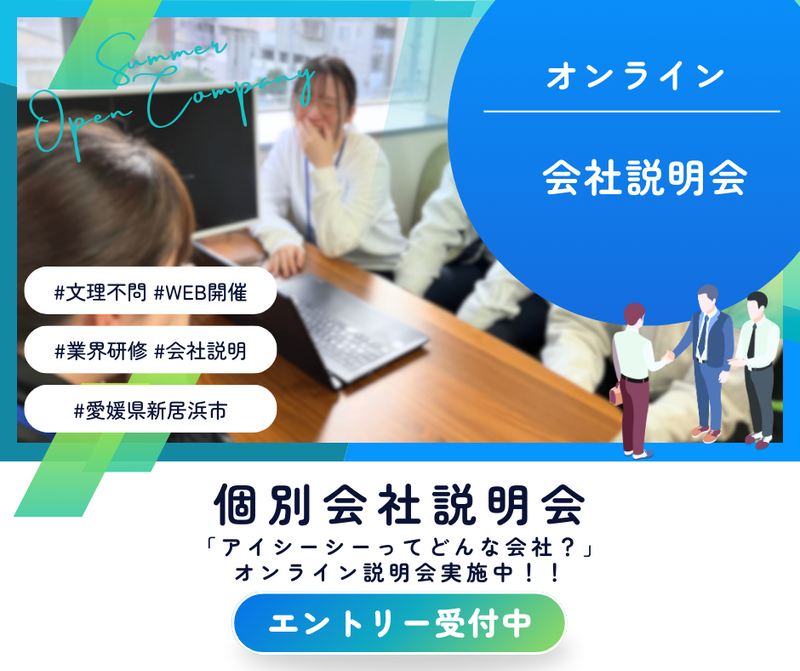 Summer
Open Company

オンライン

会社説明会

#文理不問 #WEB開催

#業界研修 #会社説明

#愛媛県新居浜市

個別会社説明会

「アイシーシーってどんな会社？」
オンライン説明会実施中！！

エントリー受付中